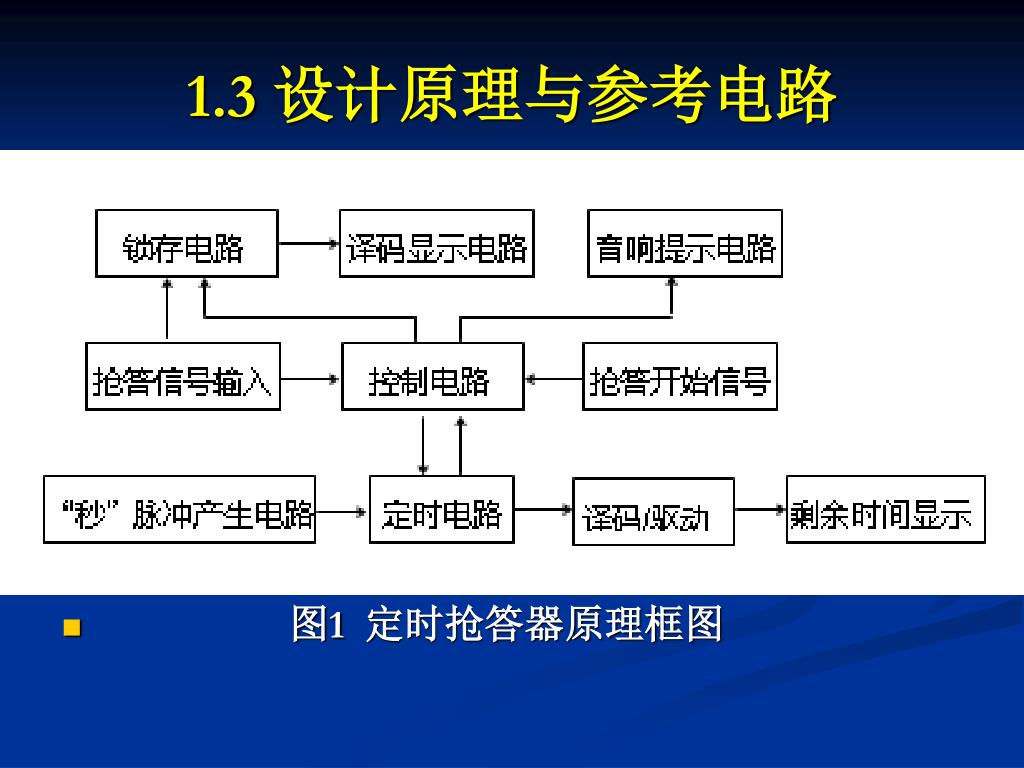 1.3 设计原理与参考电路

锁存电路

译码显示电路

音响提示电路

抢答信号输入

控制电路

抢答开始信号

“秒”脉冲产生电路

定时电路

译码/驱动

剩余时间显示

图1 定时抢答器原理框图